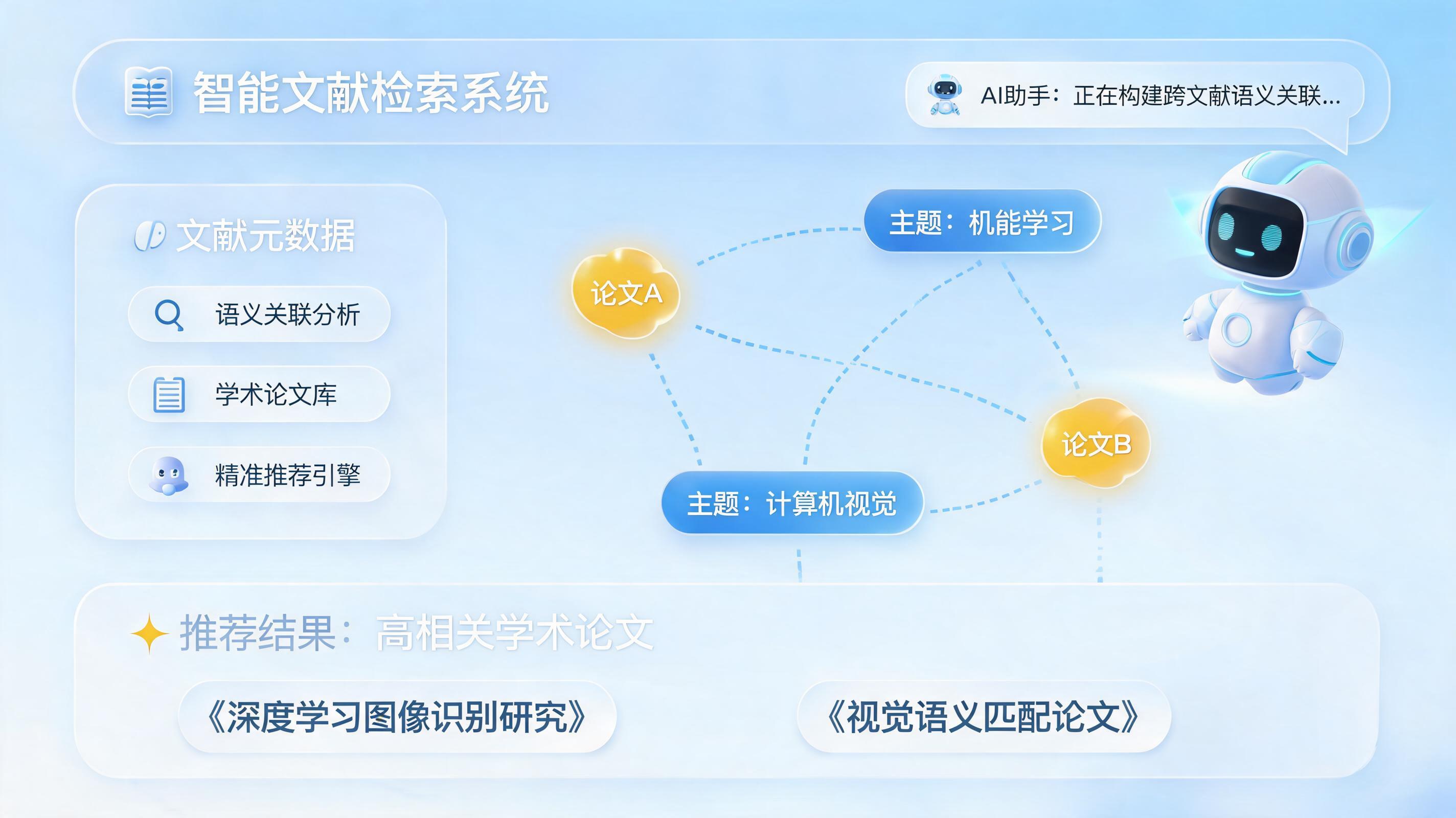 智能文献检索系统

AI助手：正在构建跨文献语义关联...

文献元数据

语义关联分析

学术论文库

精准推荐引擎

主题：机能学习

论文A

论文B

主题：计算机视觉

推荐结果：高相关学术论文

《深度学习图像识别研究》

《视觉语义匹配论文》